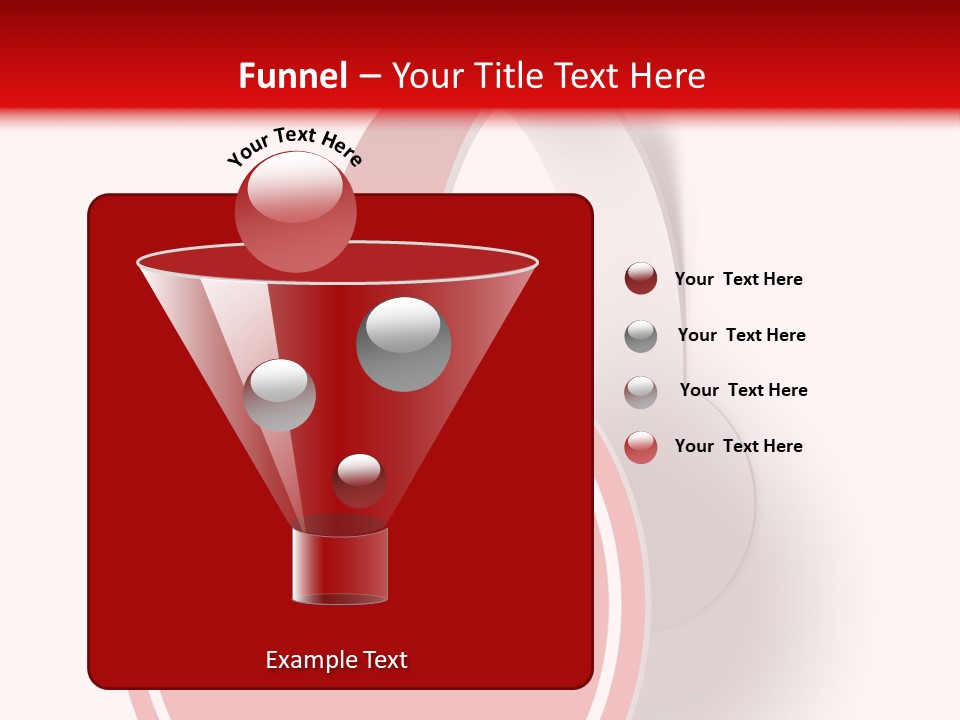 Funnel – Your Title Text Here

Your Text Here

Your Text Here

Your Text Here

Your Text Here

Your Text Here

Example Text